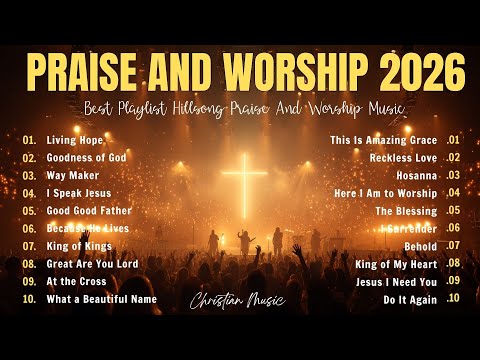 PRAISE AND WORSHIP 2026

Best Playlist Hillsong Praise And Worship Music

01. Living Hope
02. Goodness of God
03. Way Maker
04. I Speak Jesus
05. Good Good Father
06. Because He Lives
07. King of Kings
08. Great Are You Lord
09. At the Cross
10. What a Beautiful Name

This Is Amazing Grace .01
Reckless Love .02
Hosanna .03
Here I Am to Worship .04
The Blessing .05
I Surrender .06
Behold .07
King of My Heart .08
Jesus I Need You .09
Do It Again .10

Christian Music